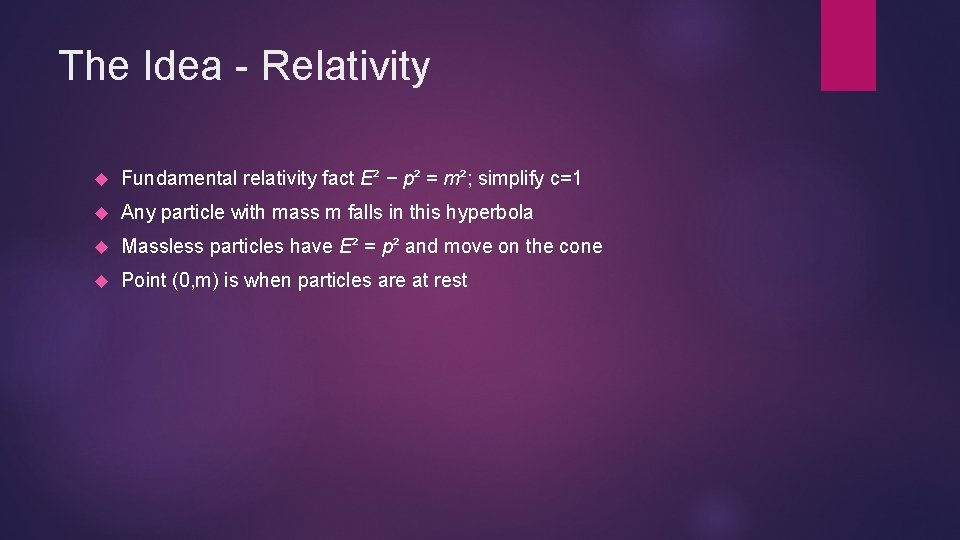 The Idea - Relativity

Fundamental relativity fact $E^2 - p^2 = m^2$; simplify c=1

Any particle with mass m falls in this hyperbola

Massless particles have $E^2 = p^2$ and move on the cone

Point (0,m) is when particles are at rest